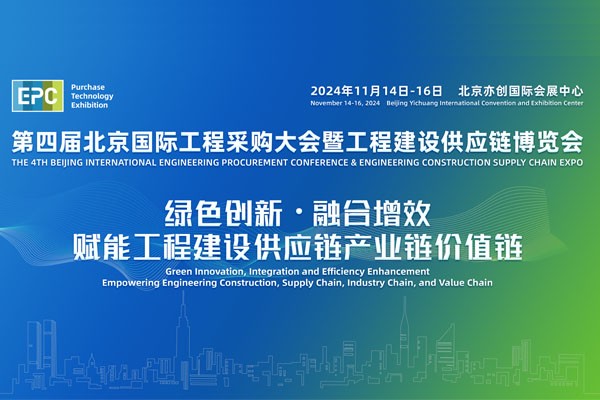 EPC
Purchase
Technology
Exhibition

2024年11月14日-16日　北京亦创国际会展中心
November 14-16, 2024　Beijing Yichuang International Convention and Exhibition Center

第四届北京国际工程采购大会暨工程建设供应链博览会
THE 4TH BEIJING INTERNATIONAL ENGINEERING PROCUREMENT CONFERENCE & ENGINEERING CONSTRUCTION SUPPLY CHAIN EXPO

绿色创新 · 融合增效
赋能工程建设供应链产业链价值链
Green Innovation, Integration and Efficiency Enhancement
Empowering Engineering Construction, Supply Chain, Industry Chain, and Value Chain